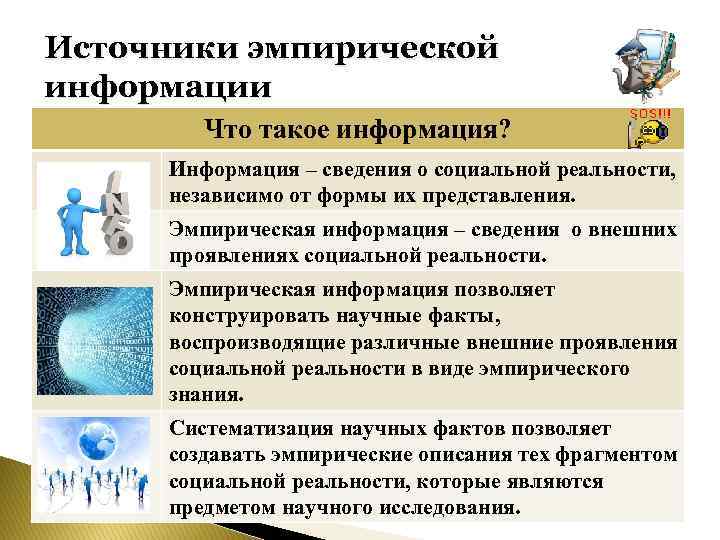 Источники эмпирической информации

SOS!!!

Что такое информация?

INFO

Информация – сведения о социальной реальности, независимо от формы их представления.

Эмпирическая информация – сведения о внешних проявлениях социальной реальности.

Эмпирическая информация позволяет конструировать научные факты, воспроизводящие различные внешние проявления социальной реальности в виде эмпирического знания.

Систематизация научных фактов позволяет создавать эмпирические описания тех фрагментом социальной реальности, которые являются предметом научного исследования.